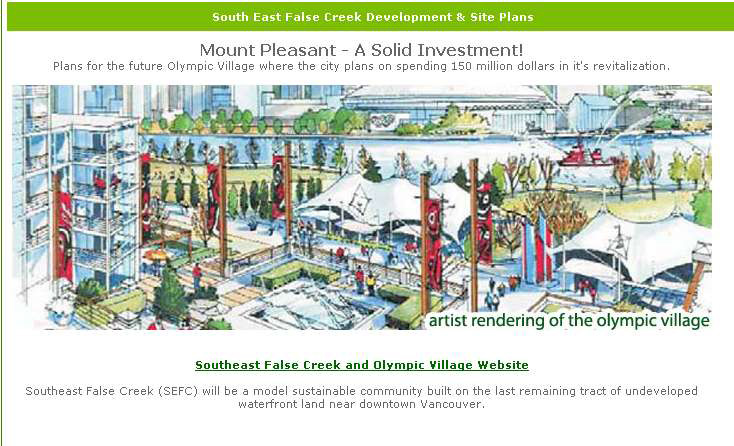 South East False Creek Development & Site Plans

Mount Pleasant - A Solid Investment!

Plans for the future Olympic Village where the city plans on spending 150 million dollars in it's revitalization.

artist rendering of the olympic village

Southeast False Creek and Olympic Village Website

Southeast False Creek (SEFC) will be a model sustainable community built on the last remaining tract of undeveloped waterfront land near downtown Vancouver.